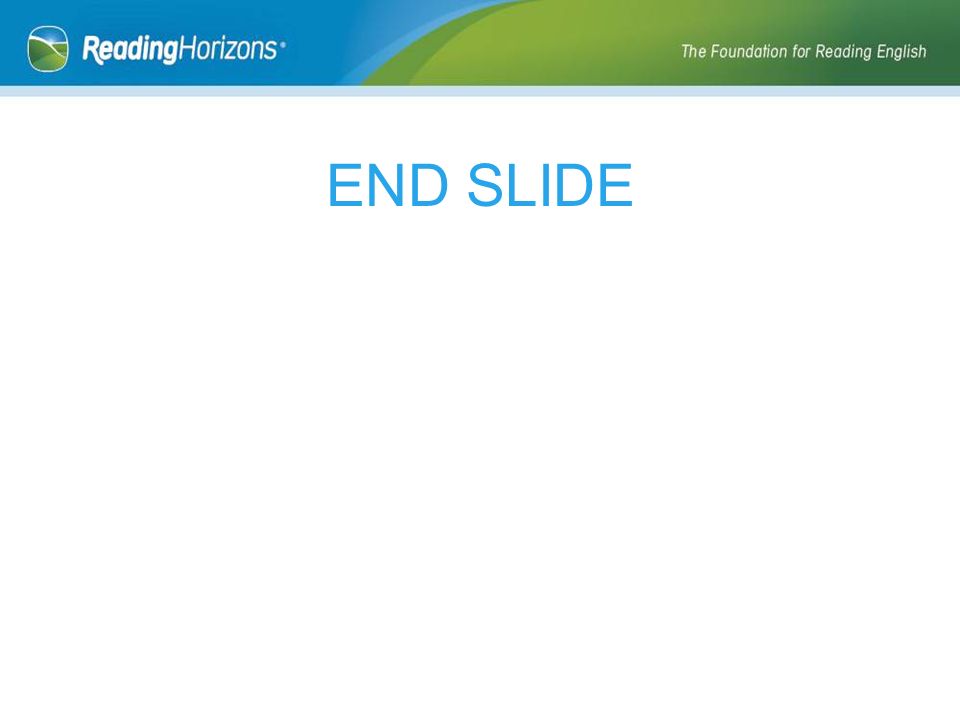 ReadingHorizons®

The Foundation for Reading English

END SLIDE